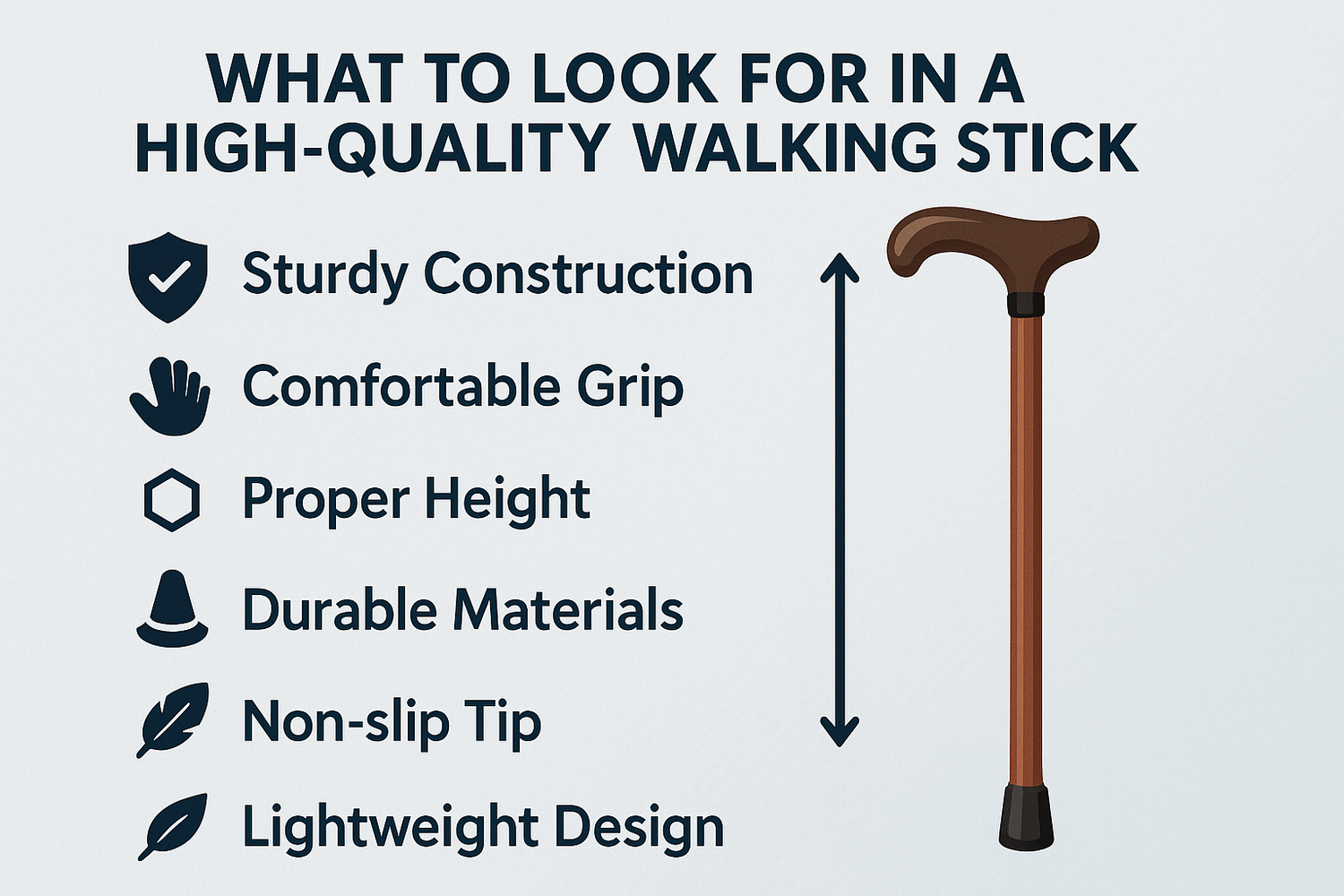 WHAT TO LOOK FOR IN A HIGH-QUALITY WALKING STICK

Sturdy Construction

Comfortable Grip

Proper Height

Durable Materials

Non-slip Tip

Lightweight Design